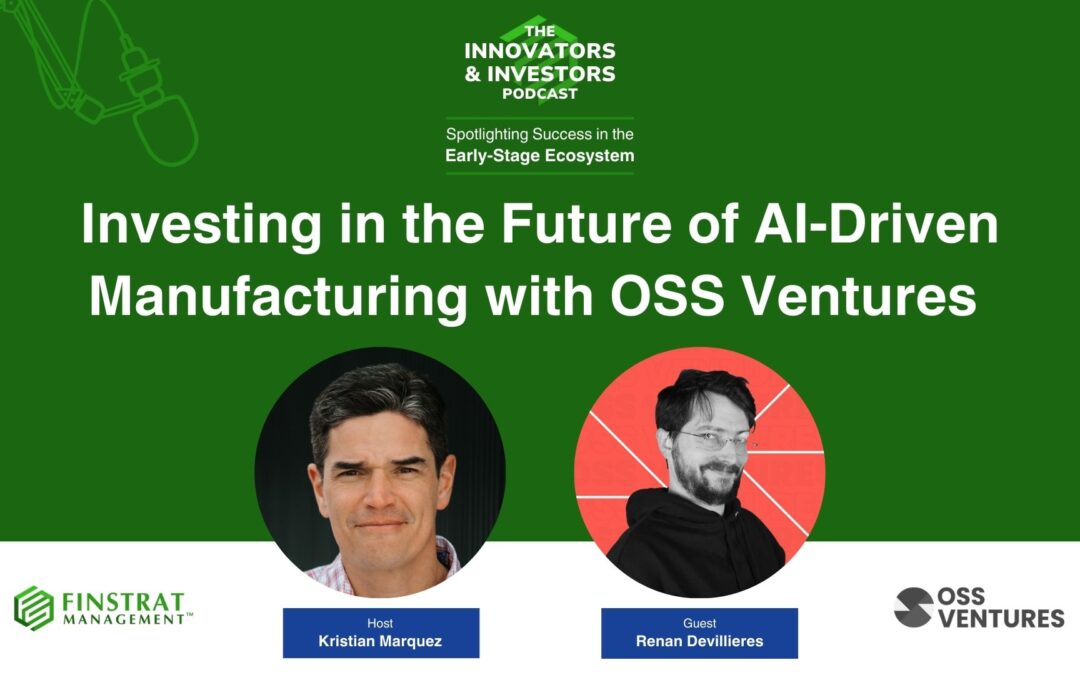 THE INNOVATORS & INVESTORS PODCAST

Spotlighting Success in the Early-Stage Ecosystem

Investing in the Future of AI-Driven Manufacturing with OSS Ventures

FINSTRAT MANAGEMENT™

Host
Kristian Marquez

Guest
Renan Devillieres

OSS VENTURES